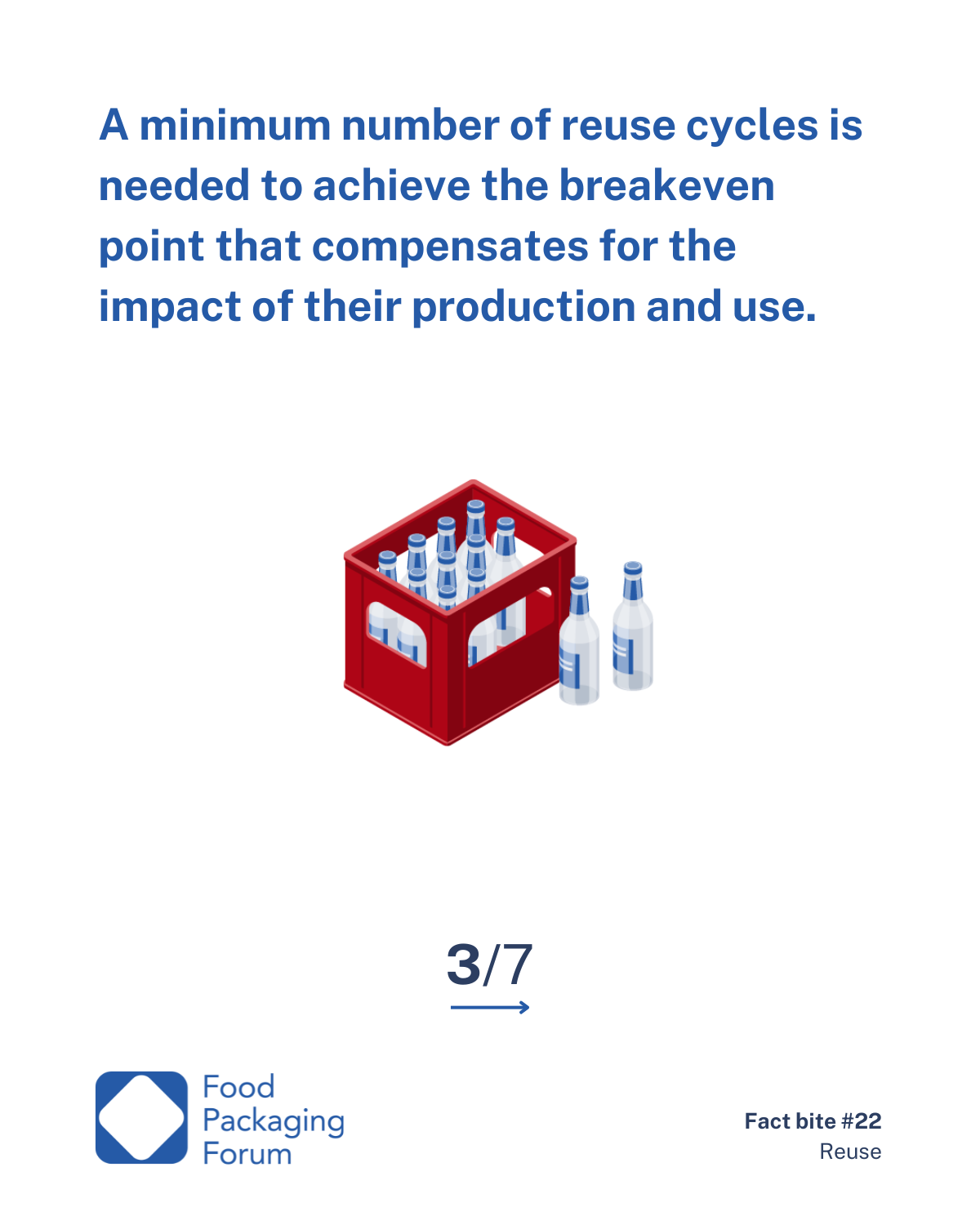 A minimum number of reuse cycles is needed to achieve the breakeven point that compensates for the impact of their production and use.

3/7

Food Packaging Forum

Fact bite #22
Reuse